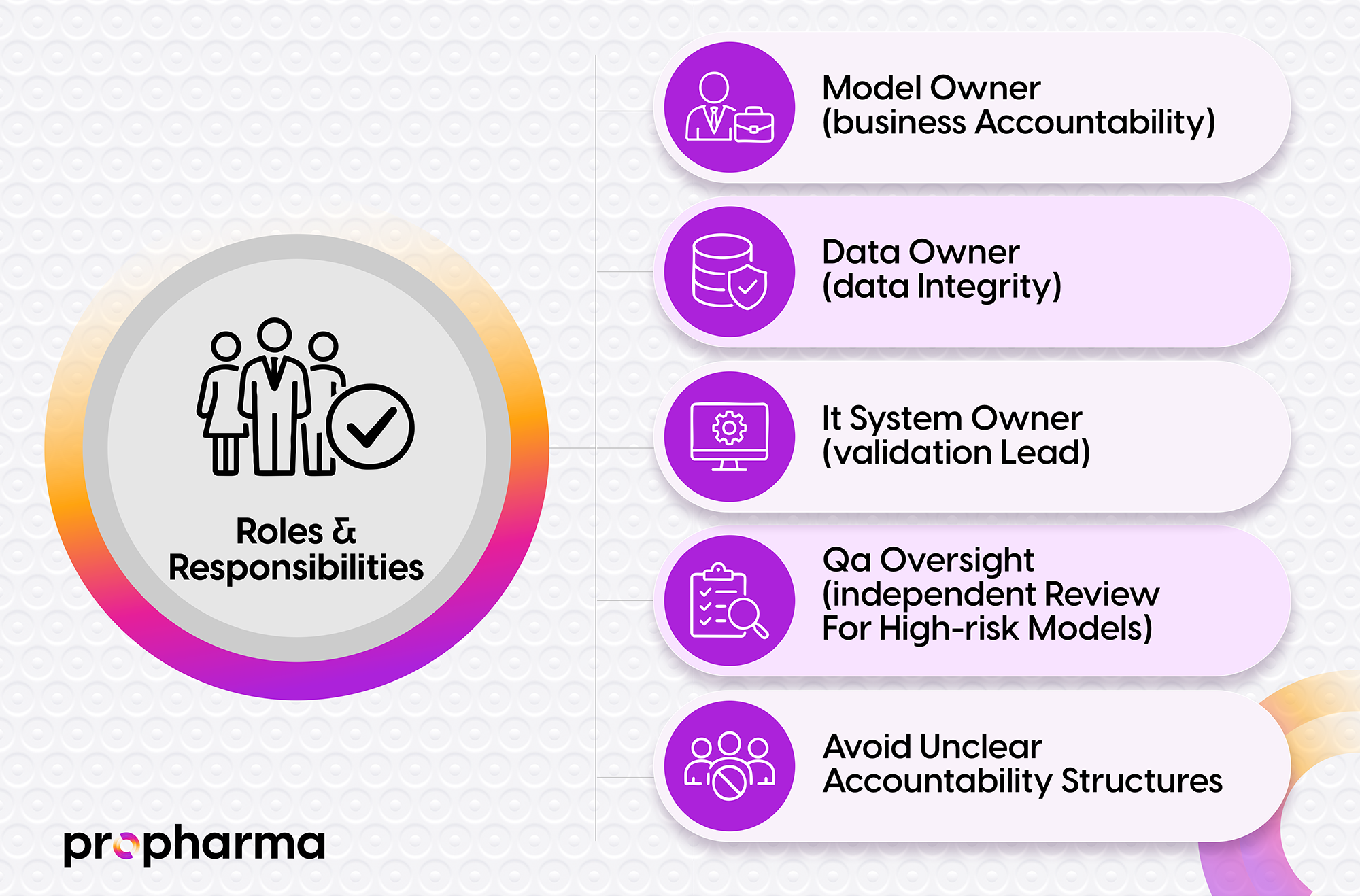 Roles & Responsibilities

Model Owner (business Accountability)

Data Owner (data Integrity)

It System Owner (validation Lead)

Qa Oversight (independent Review For High-risk Models)

Avoid Unclear Accountability Structures

propharma